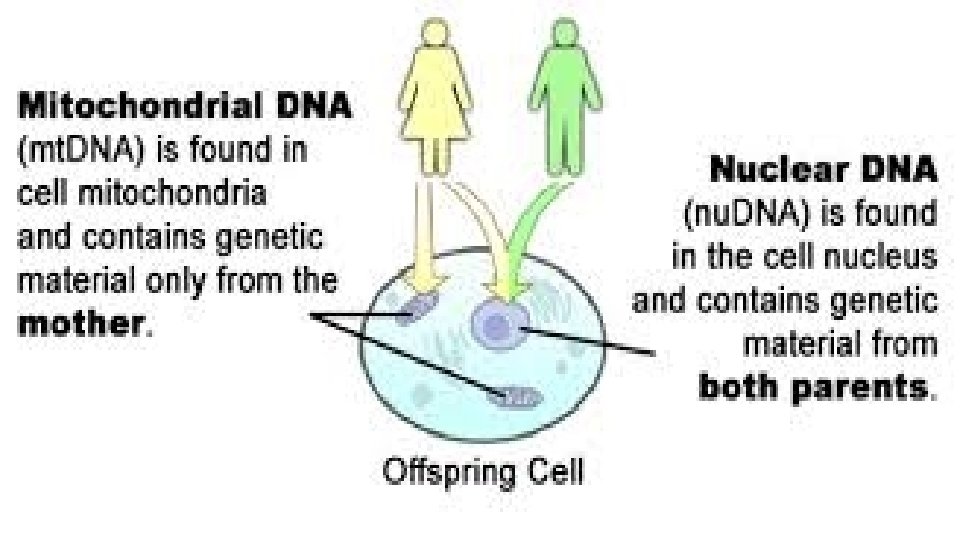 Mitochondrial DNA (mtDNA) is found in cell mitochondria and contains genetic material only from the mother.

Nuclear DNA (nuDNA) is found in the cell nucleus and contains genetic material from both parents.

Offspring Cell